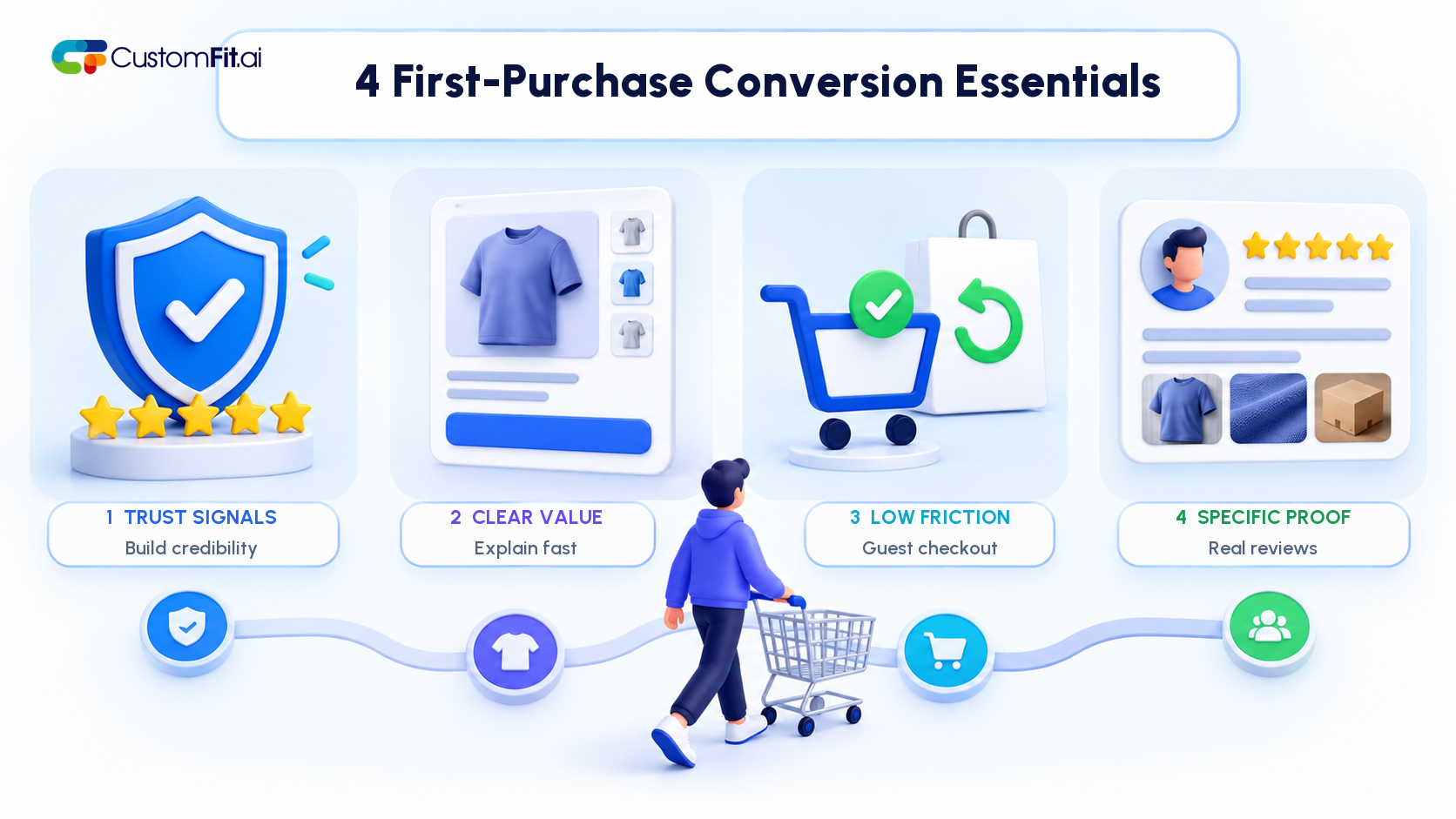 CustomFit.ai

4 First-Purchase Conversion Essentials

1 TRUST SIGNALS
Build credibility

2 CLEAR VALUE
Explain fast

3 LOW FRICTION
Guest checkout

4 SPECIFIC PROOF
Real reviews